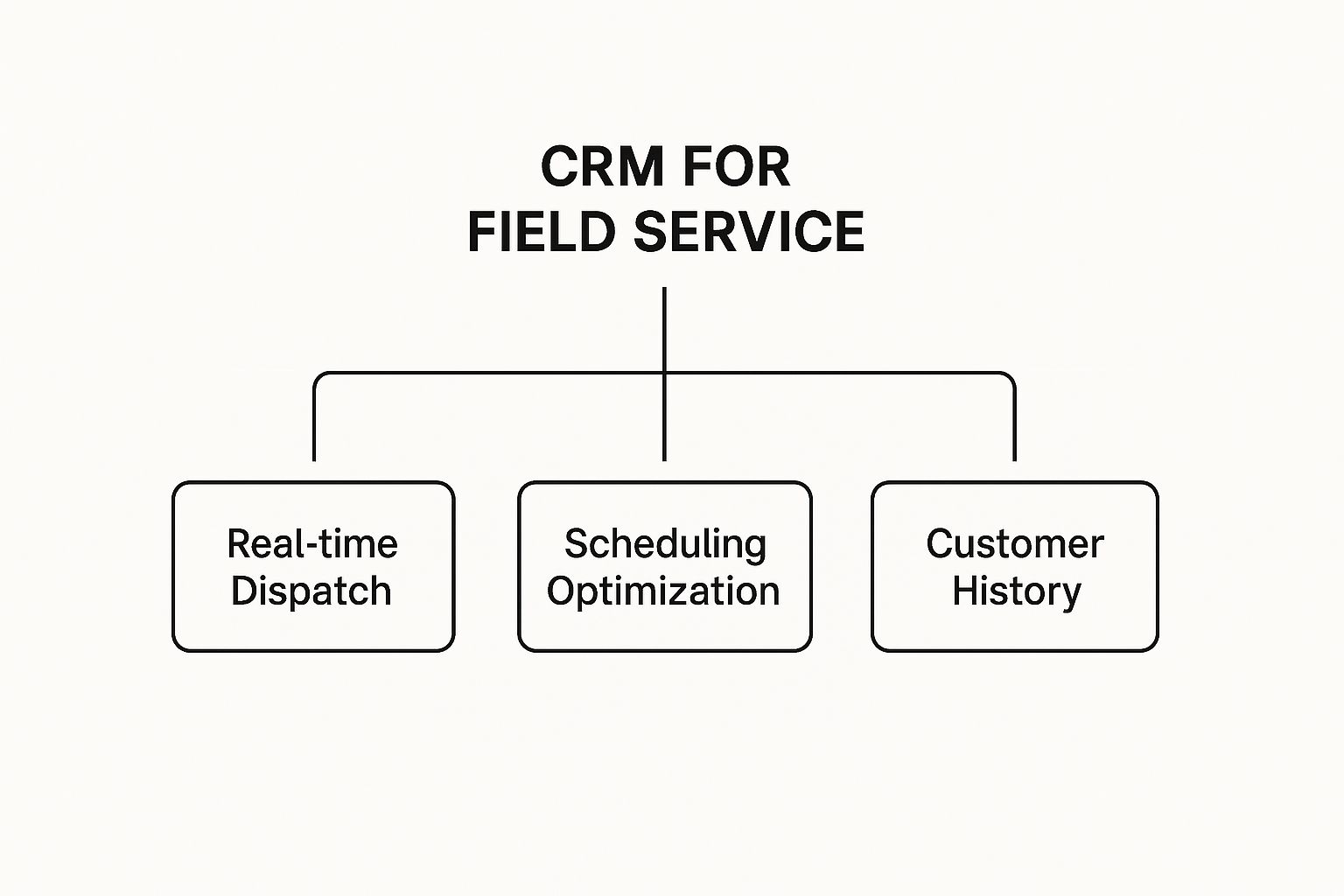 CRM FOR
FIELD SERVICE

Real-time Dispatch

Scheduling Optimization

Customer History